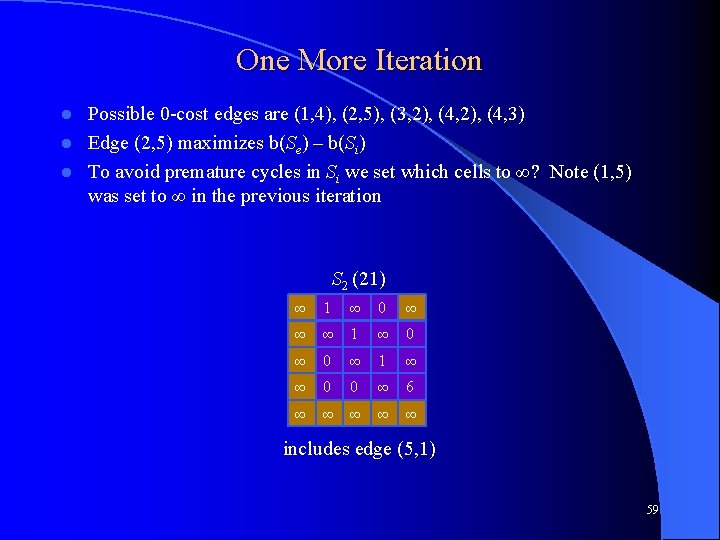 One More Iteration

- Possible 0-cost edges are (1,4), (2,5), (3,2), (4,2), (4,3)
- Edge (2,5) maximizes b($S_e$) – b($S_i$)
- To avoid premature cycles in $S_i$ we set which cells to $\infty$? Note (1,5) was set to $\infty$ in the previous iteration

$S_2$ (21)

| $\infty$ | 1 | $\infty$ | 0 | $\infty$ |
|---|---|---|---|---|
| $\infty$ | $\infty$ | 1 | $\infty$ | 0 |
| $\infty$ | 0 | $\infty$ | 1 | $\infty$ |
| $\infty$ | 0 | 0 | $\infty$ | 6 |
| $\infty$ | $\infty$ | $\infty$ | $\infty$ | $\infty$ |

includes edge (5,1)

59